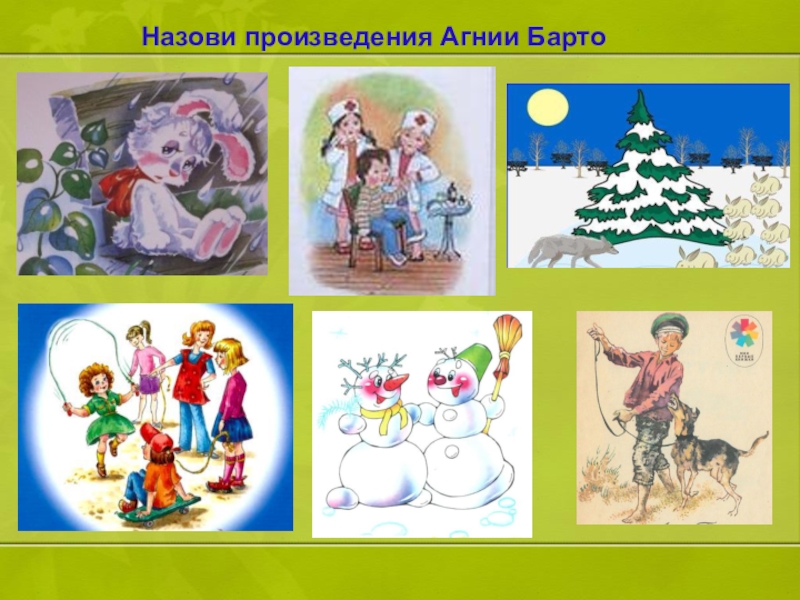 Назови произведения Агнии Барто